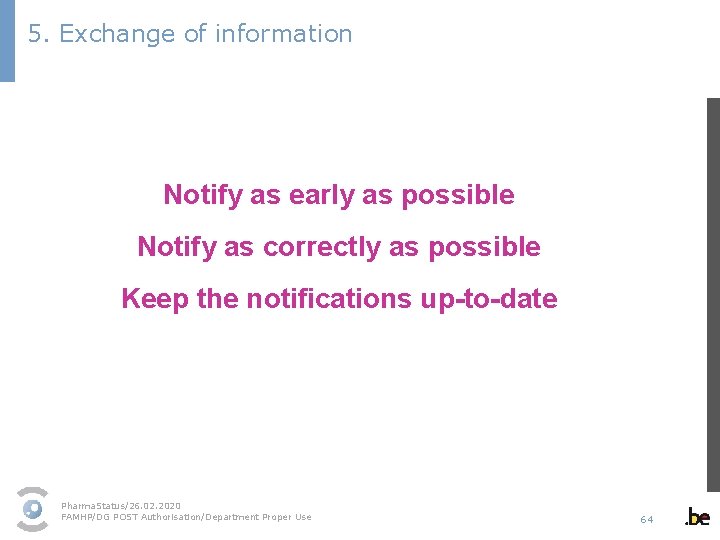 5. Exchange of information

Notify as early as possible

Notify as correctly as possible

Keep the notifications up-to-date

PharmaStatus/26.02.2020
FAMHP/DG POST Authorisation/Department Proper Use

64

.be